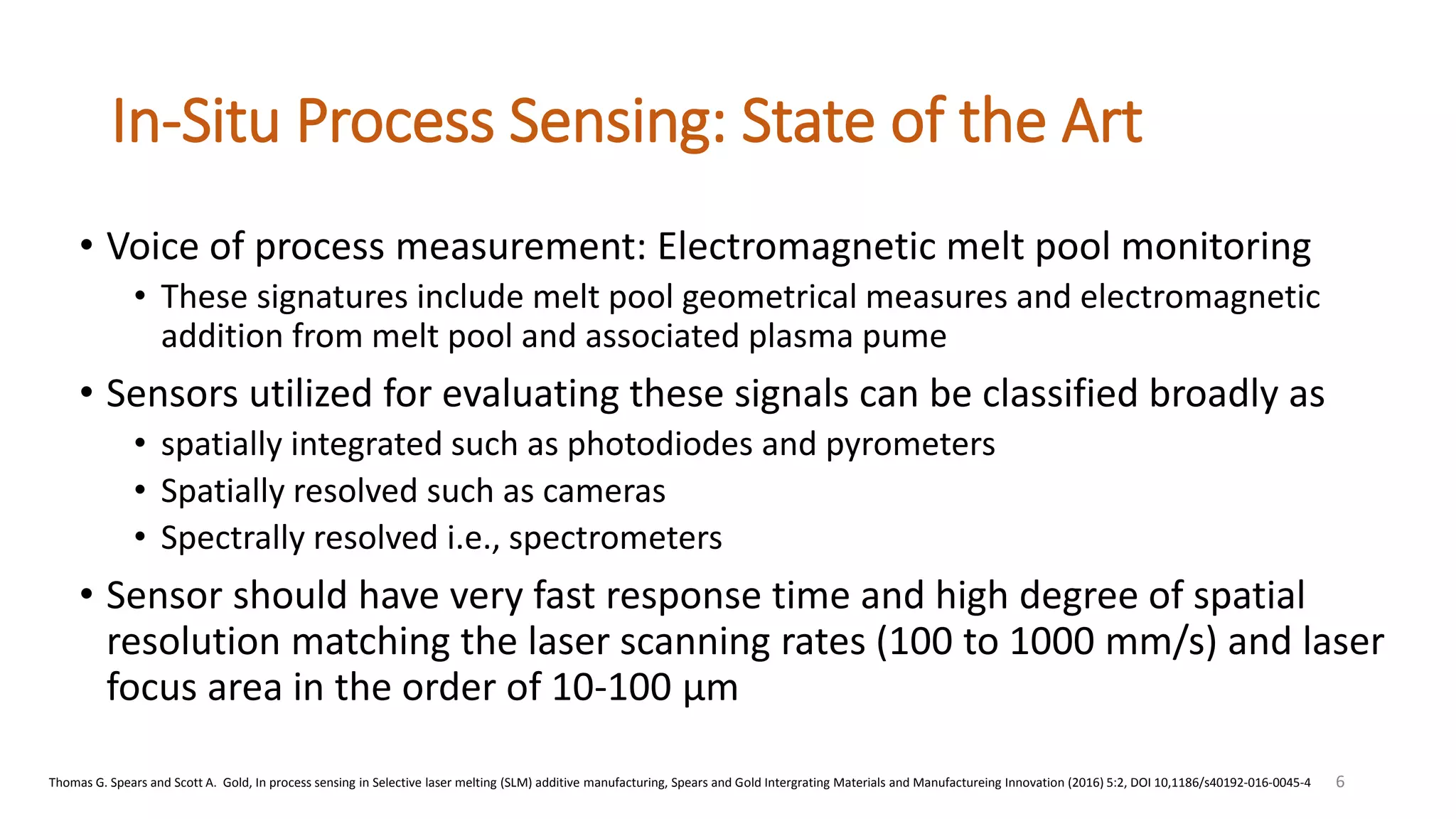 In-Situ Process Sensing: State of the Art

• Voice of process measurement: Electromagnetic melt pool monitoring

• These signatures include melt pool geometrical measures and electromagnetic addition from melt pool and associated plasma pume

• Sensors utilized for evaluating these signals can be classified broadly as

• spatially integrated such as photodiodes and pyrometers

• Spatially resolved such as cameras

• Spectrally resolved i.e., spectrometers

• Sensor should have very fast response time and high degree of spatial resolution matching the laser scanning rates (100 to 1000 mm/s) and laser focus area in the order of 10-100 µm

Thomas G. Spears and Scott A. Gold, In process sensing in Selective laser melting (SLM) additive manufacturing, Spears and Gold Intergrating Materials and Manufactureing Innovation (2016) 5:2, DOI 10,1186/s40192-016-0045-4

6